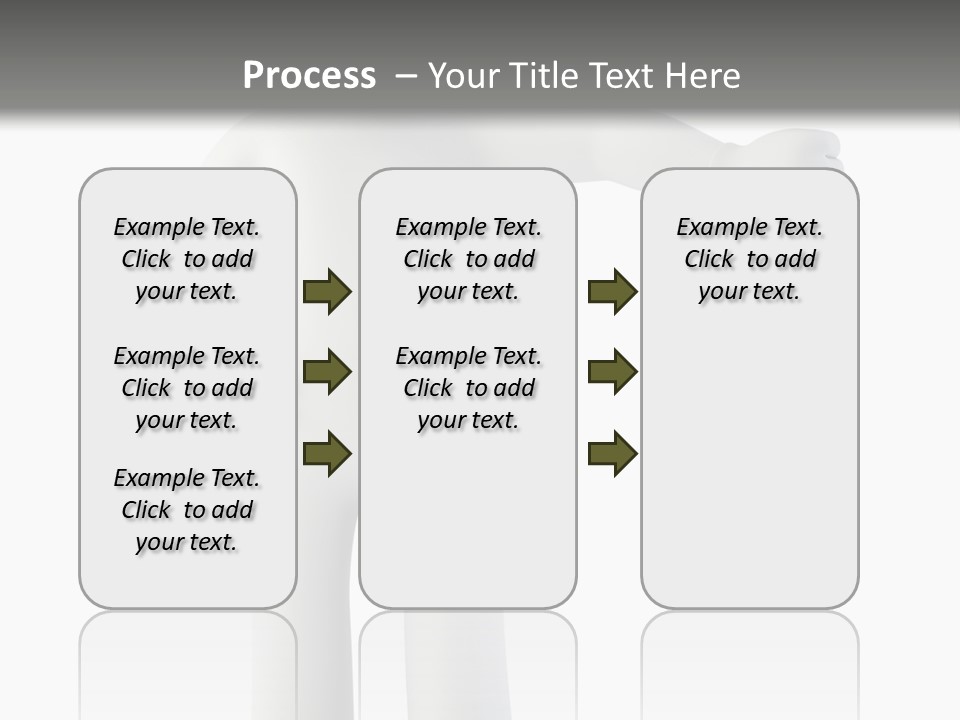 Process – Your Title Text Here

Example Text. Click to add your text.

Example Text. Click to add your text.

Example Text. Click to add your text.

Example Text. Click to add your text.

Example Text. Click to add your text.

Example Text. Click to add your text.